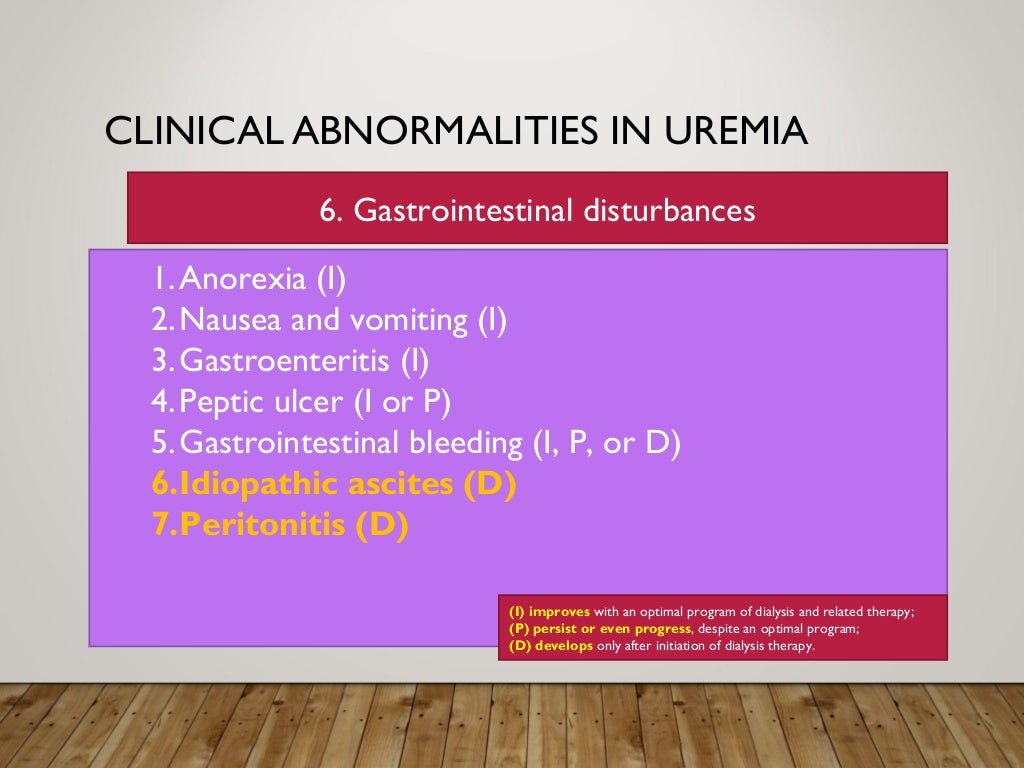 CLINICAL ABNORMALITIES IN UREMIA

6. Gastrointestinal disturbances

1. Anorexia (I)
2. Nausea and vomiting (I)
3. Gastroenteritis (I)
4. Peptic ulcer (I or P)
5. Gastrointestinal bleeding (I, P, or D)
6. Idiopathic ascites (D)
7. Peritonitis (D)

(I) improves with an optimal program of dialysis and related therapy;
(P) persist or even progress, despite an optimal program;
(D) develops only after initiation of dialysis therapy.